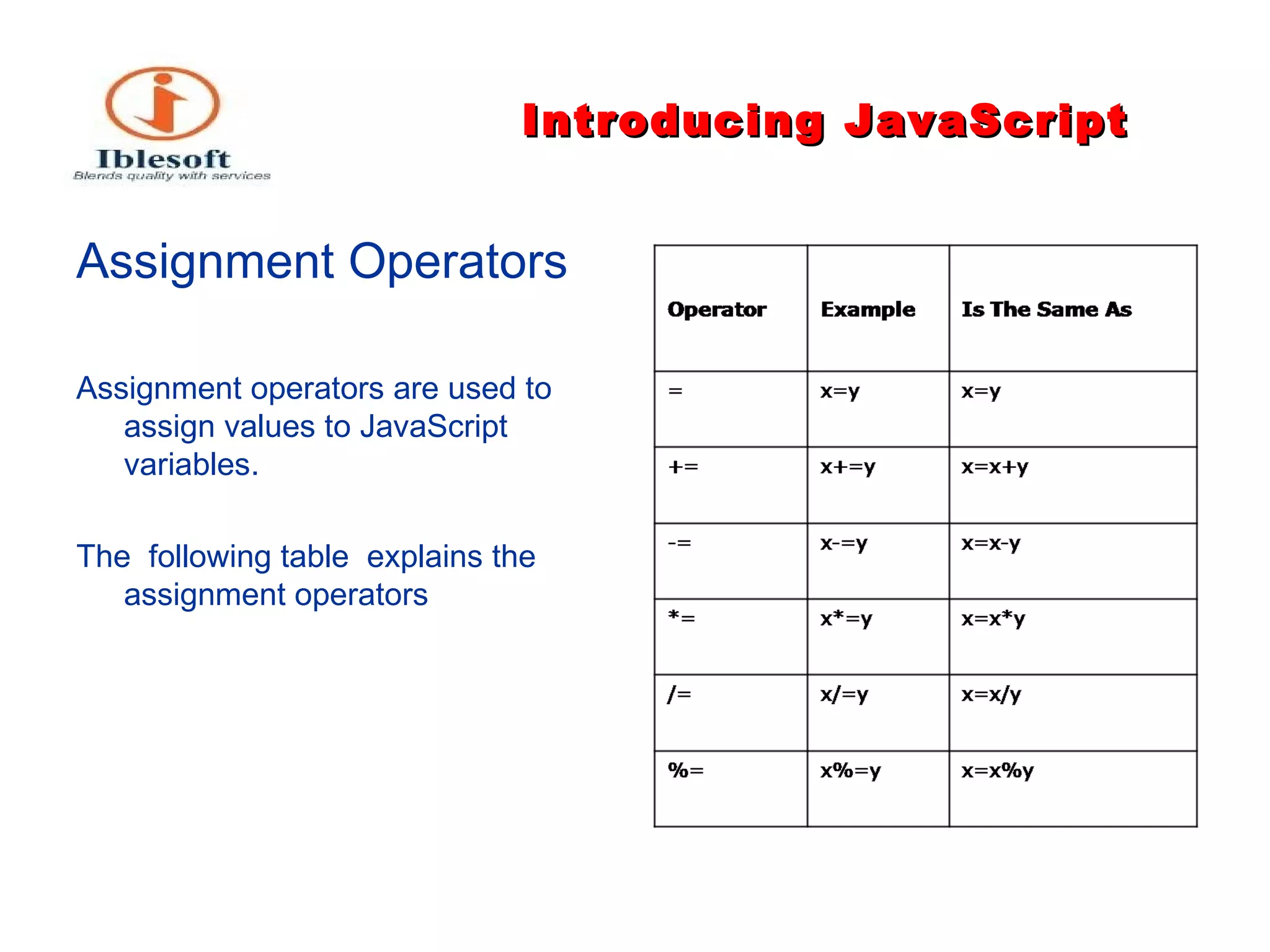 Iblesoft
Blends quality with services

Introducing JavaScript

Assignment Operators

Assignment operators are used to assign values to JavaScript variables.

The following table explains the assignment operators

| Operator | Example | Is The Same As |
|---|---|---|
| = | x=y | x=y |
| += | x+=y | x=x+y |
| -= | x-=y | x=x-y |
| *= | x*=y | x=x*y |
| /= | x/=y | x=x/y |
| %= | x%=y | x=x%y |